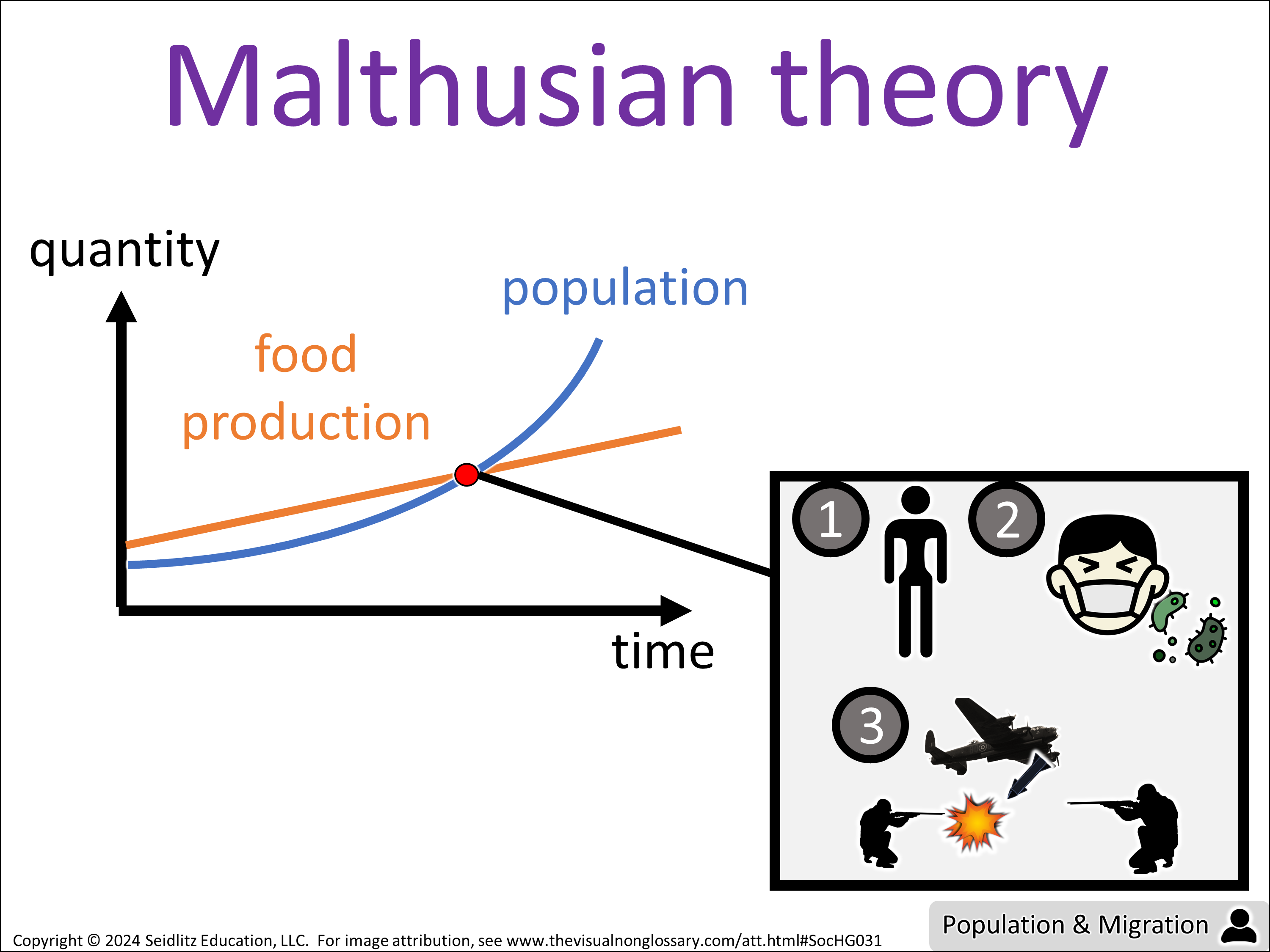 Malthusian theory

quantity

population

food production

time

1

2

3

Copyright © 2024 Seidlitz Education, LLC. For image attribution, see www.thevisualnonglossary.com/att.html#SocHG031

Population & Migration